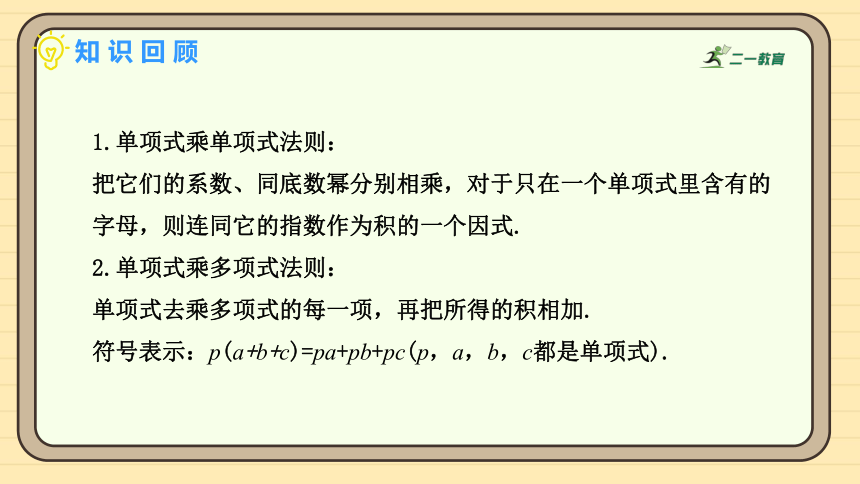 知识回顾

二一教育

1.单项式乘单项式法则：

把它们的系数、同底数幂分别相乘，对于只在一个单项式里含有的字母，则连同它的指数作为积的一个因式.

2.单项式乘多项式法则：

单项式去乘多项式的每一项，再把所得的积相加.

符号表示：$p(a+b+c)=pa+pb+pc$（$p$，$a$，$b$，$c$都是单项式）.